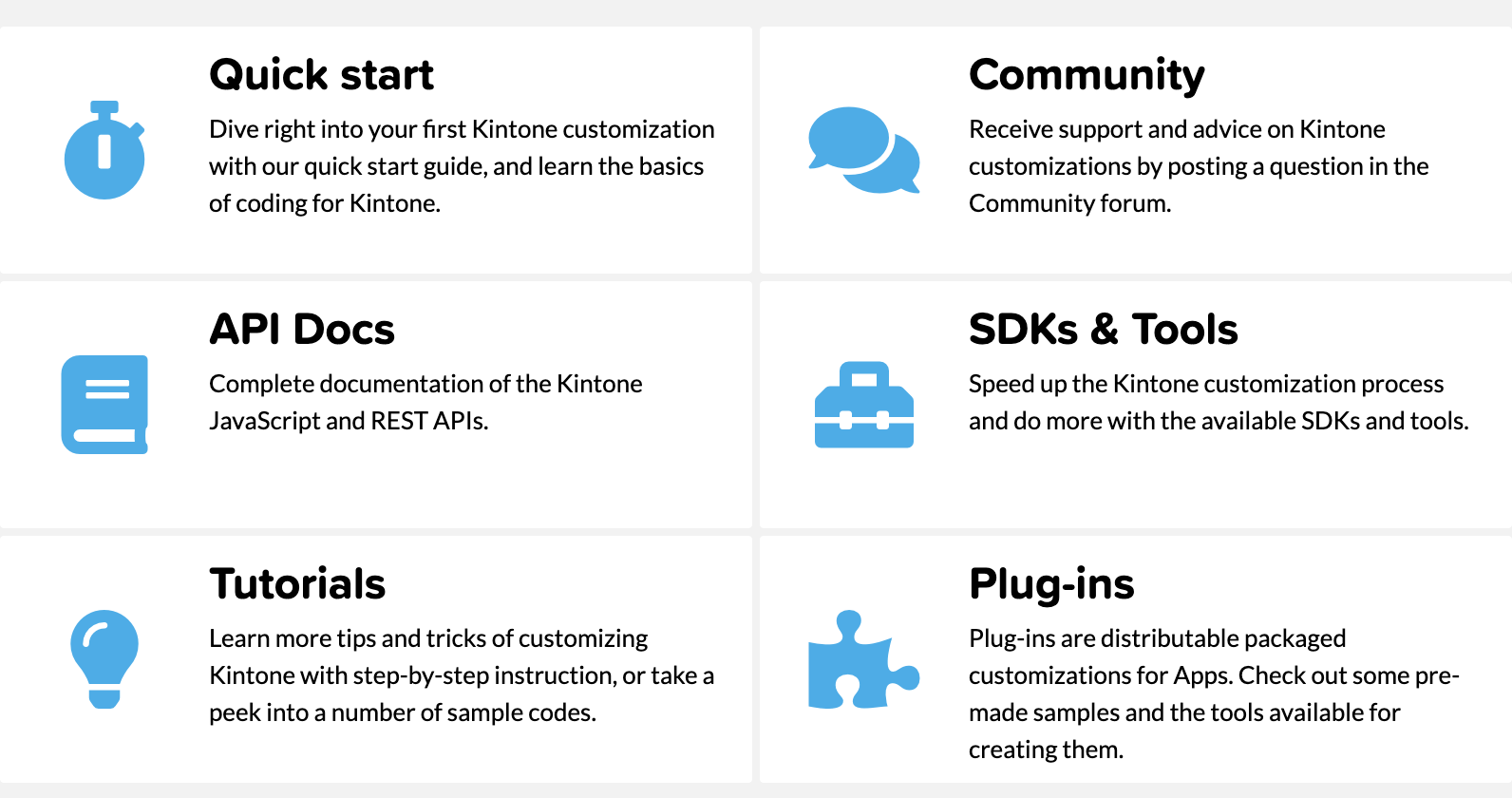 Quick start
Dive right into your first Kintone customization with our quick start guide, and learn the basics of coding for Kintone.

Community
Receive support and advice on Kintone customizations by posting a question in the Community forum.

API Docs
Complete documentation of the Kintone JavaScript and REST APIs.

SDKs & Tools
Speed up the Kintone customization process and do more with the available SDKs and tools.

Tutorials
Learn more tips and tricks of customizing Kintone with step-by-step instruction, or take a peek into a number of sample codes.

Plug-ins
Plug-ins are distributable packaged customizations for Apps. Check out some pre-made samples and the tools available for creating them.